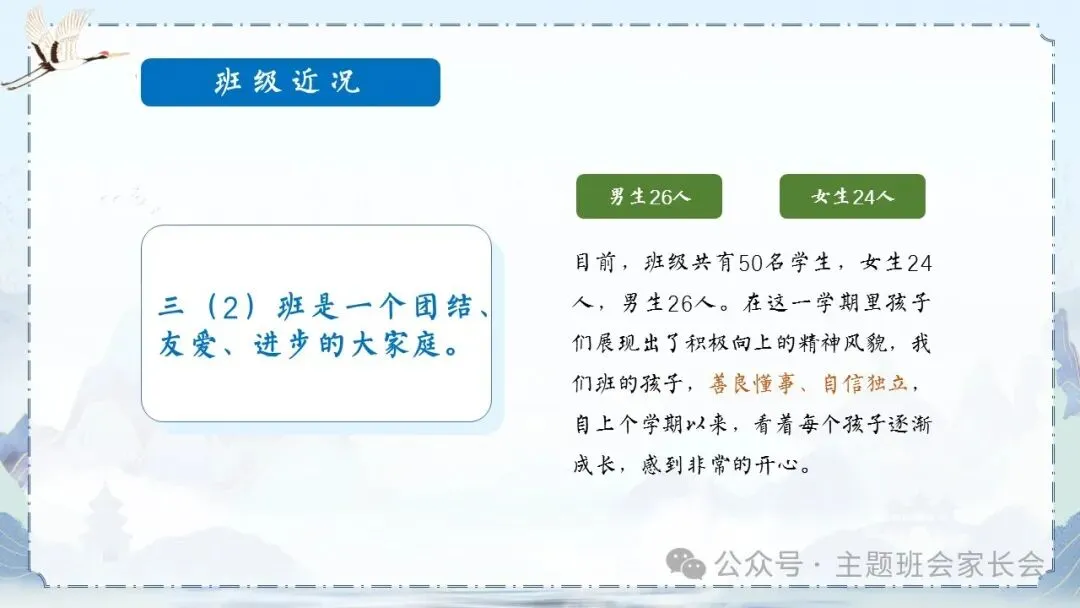 班级近况

三（2）班是一个团结、友爱、进步的大家庭。

男生26人

女生24人

目前，班级共有50名学生，女生24人，男生26人。在这一学期里孩子们展现出了积极向上的精神风貌，我们班的孩子，善良懂事、自信独立，自上个学期以来，看着每个孩子逐渐成长，感到非常的开心。

公众号 · 主题班会家长会